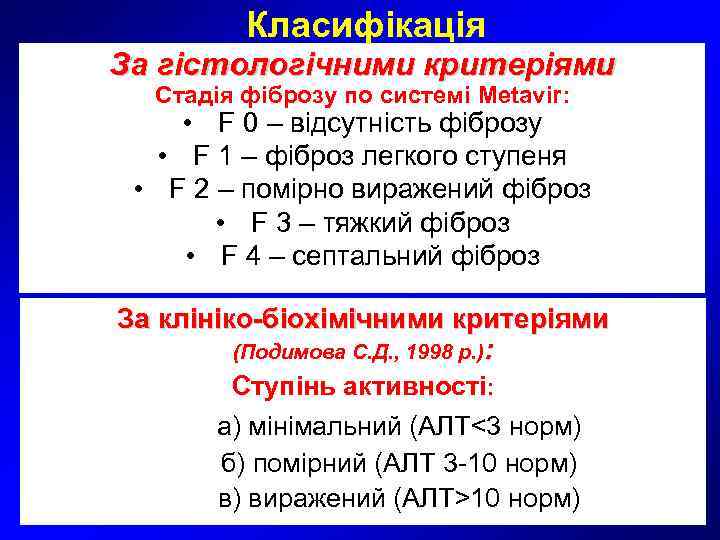 Класифікація

За гістологічними критеріями

Стадія фіброзу по системі Metavir:

• F 0 – відсутність фіброзу
• F 1 – фіброз легкого ступеня
• F 2 – помірно виражений фіброз
• F 3 – тяжкий фіброз
• F 4 – септальний фіброз

За клініко-біохімічними критеріями
(Подимова С.Д., 1998 р.):
Ступінь активності:

а) мінімальний (АЛТ<3 норм)
б) помірний (АЛТ 3-10 норм)
в) виражений (АЛТ>10 норм)